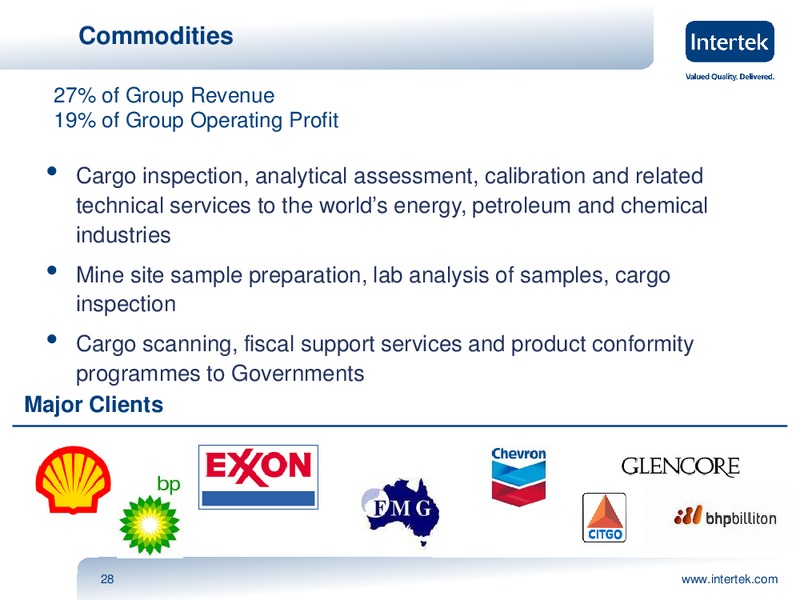 Commodities

Intertek
Valued Quality. Delivered.

27% of Group Revenue
19% of Group Operating Profit

• Cargo inspection, analytical assessment, calibration and related technical services to the world's energy, petroleum and chemical industries
• Mine site sample preparation, lab analysis of samples, cargo inspection
• Cargo scanning, fiscal support services and product conformity programmes to Governments

Major Clients

bp
EXXON
FMG
Chevron
CITGO
GLENCORE
bhpbilliton

28
www.intertek.com